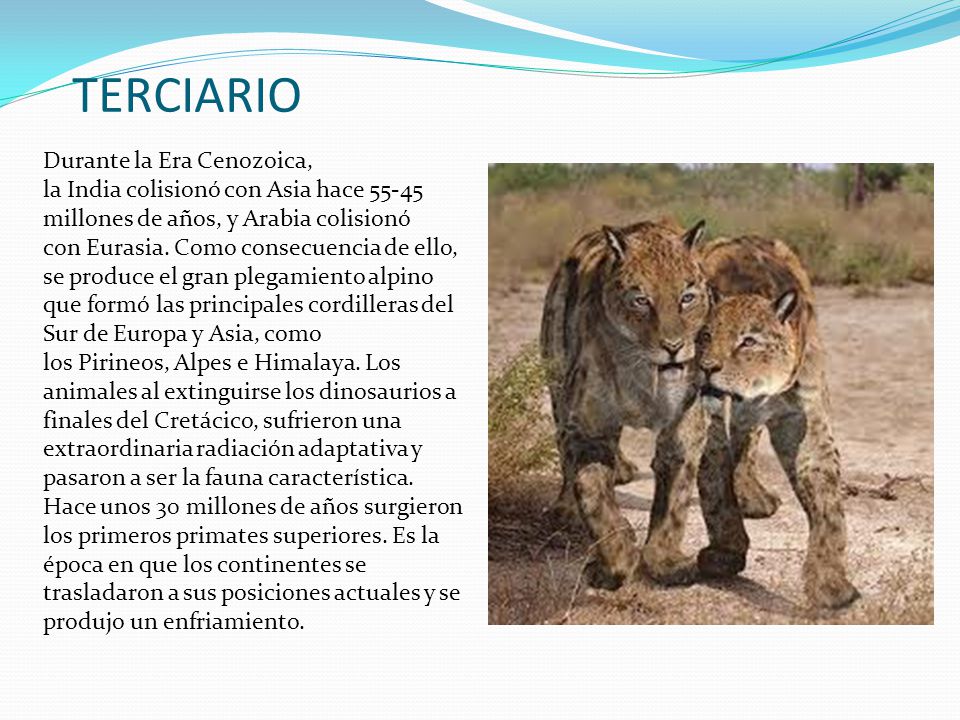 TERCIARIO

Durante la Era Cenozoica, la India colisionó con Asia hace 55-45 millones de años, y Arabia colisionó con Eurasia. Como consecuencia de ello, se produce el gran plegamiento alpino que formó las principales cordilleras del Sur de Europa y Asia, como los Pirineos, Alpes e Himalaya. Los animales al extinguirse los dinosaurios a finales del Cretácico, sufrieron una extraordinaria radiación adaptativa y pasaron a ser la fauna característica. Hace unos 30 millones de años surgieron los primeros primates superiores. Es la época en que los continentes se trasladaron a sus posiciones actuales y se produjo un enfriamiento.